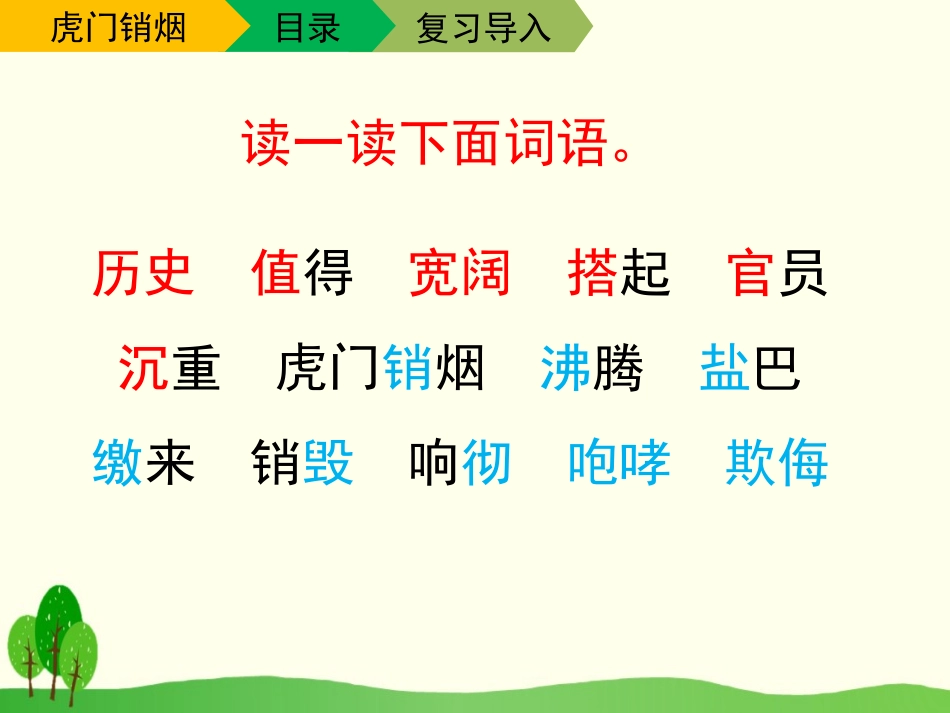 虎门销烟　目录　复习导入

读一读下面词语。

历史　值得　宽阔　搭起　官员
沉重　虎门销烟　沸腾　盐巴
缴来　销毁　响彻　咆哮　欺侮